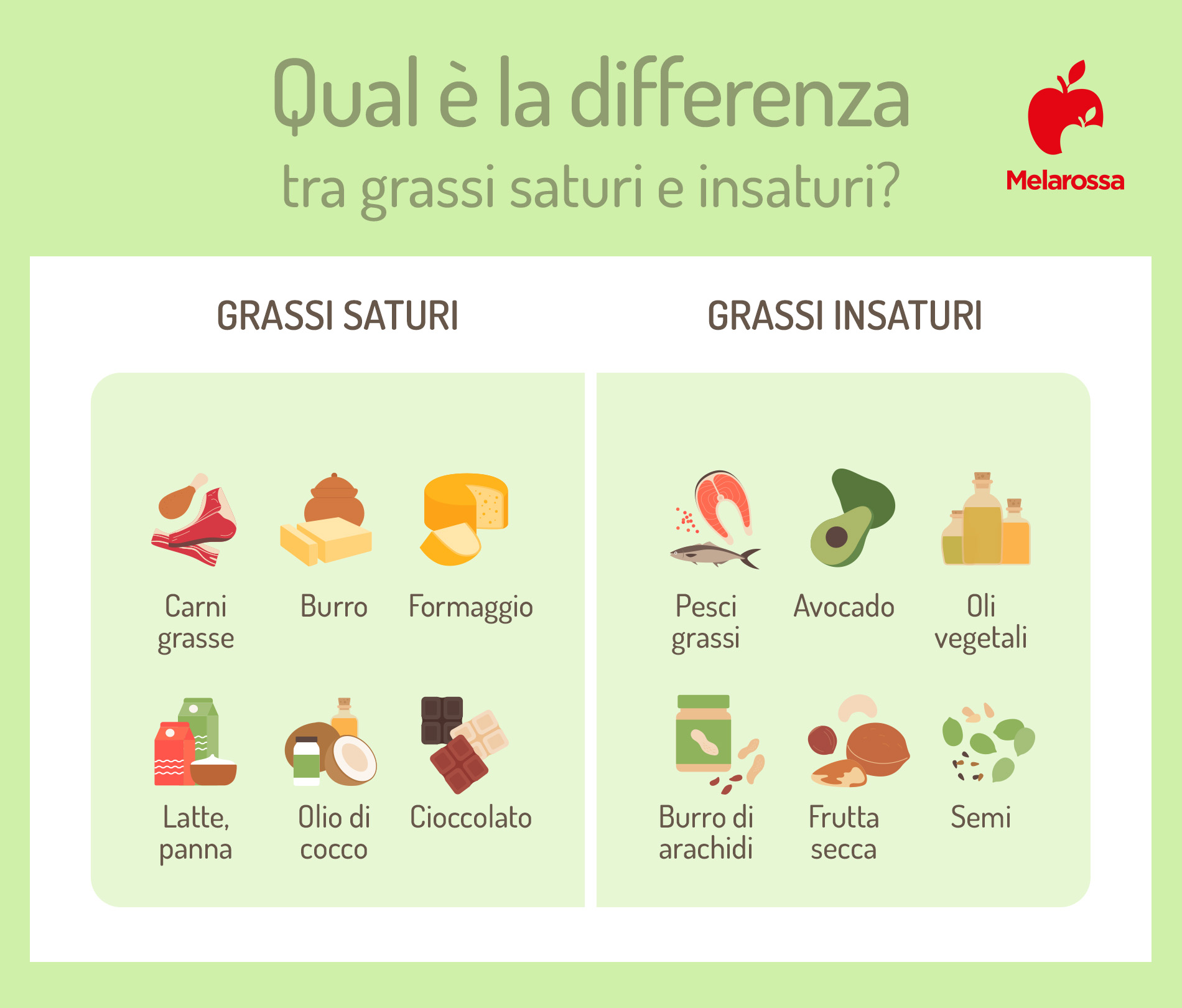 Qual è la differenza
tra grassi saturi e insaturi?

Melarossa

GRASSI SATURI

Carni grasse

Burro

Formaggio

Latte, panna

Olio di cocco

Cioccolato

GRASSI INSATURI

Pesci grassi

Avocado

Oli vegetali

Burro di arachidi

Frutta secca

Semi